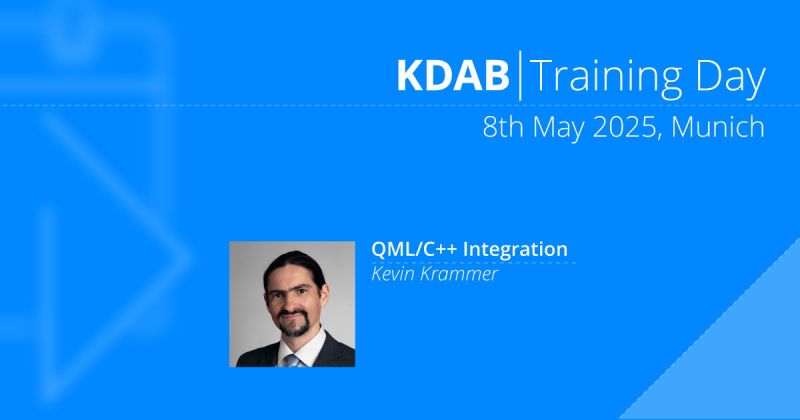 KDAB | Training Day
8th May 2025, Munich

QML/C++ Integration
Kevin Krammer